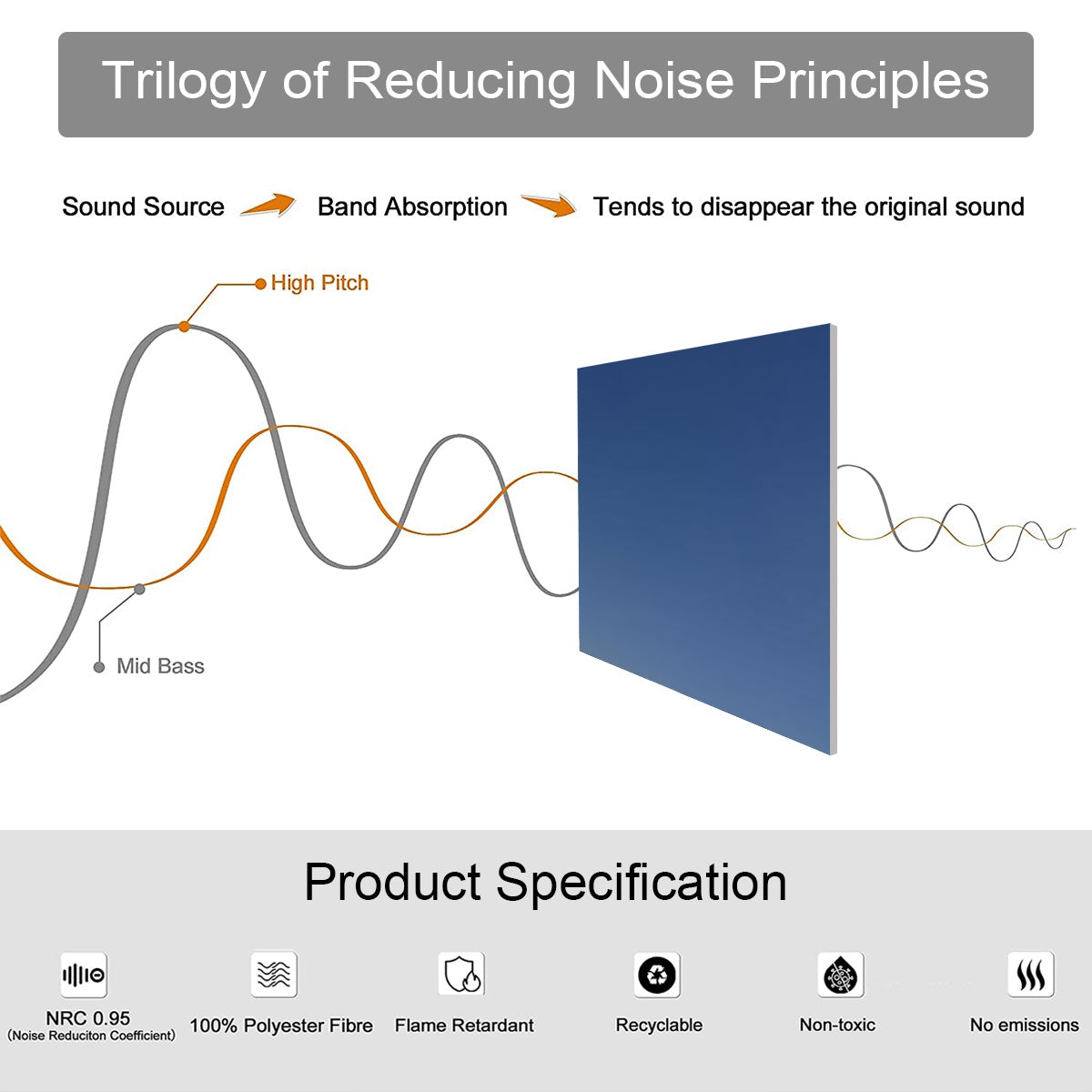 Trilogy of Reducing Noise Principles

Sound Source Band Absorption Tends to disappear the original sound

High Pitch

Mid Bass

Product Specification

NRC 0.95
(Noise Reduciton Coefficient)

100% Polyester Fibre

Flame Retardant

Recyclable

Non-toxic

No emissions